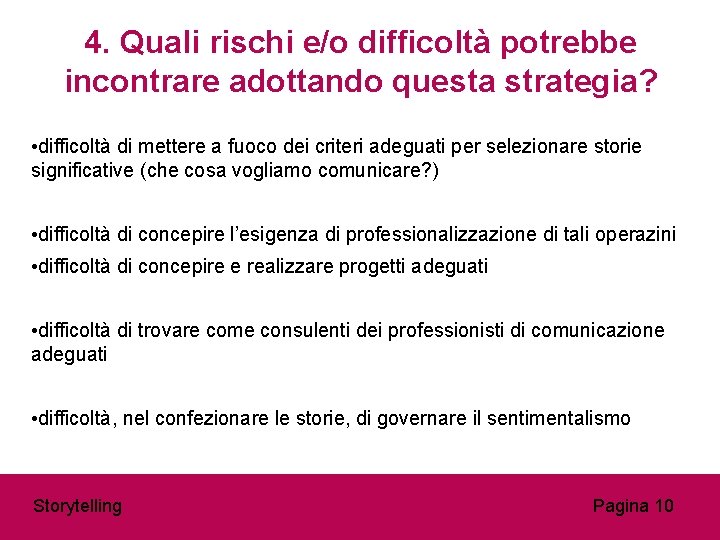 4. Quali rischi e/o difficoltà potrebbe incontrare adottando questa strategia?

•difficoltà di mettere a fuoco dei criteri adeguati per selezionare storie significative (che cosa vogliamo comunicare?)

•difficoltà di concepire l'esigenza di professionalizzazione di tali operazini

•difficoltà di concepire e realizzare progetti adeguati

•difficoltà di trovare come consulenti dei professionisti di comunicazione adeguati

•difficoltà, nel confezionare le storie, di governare il sentimentalismo

Storytelling

Pagina 10